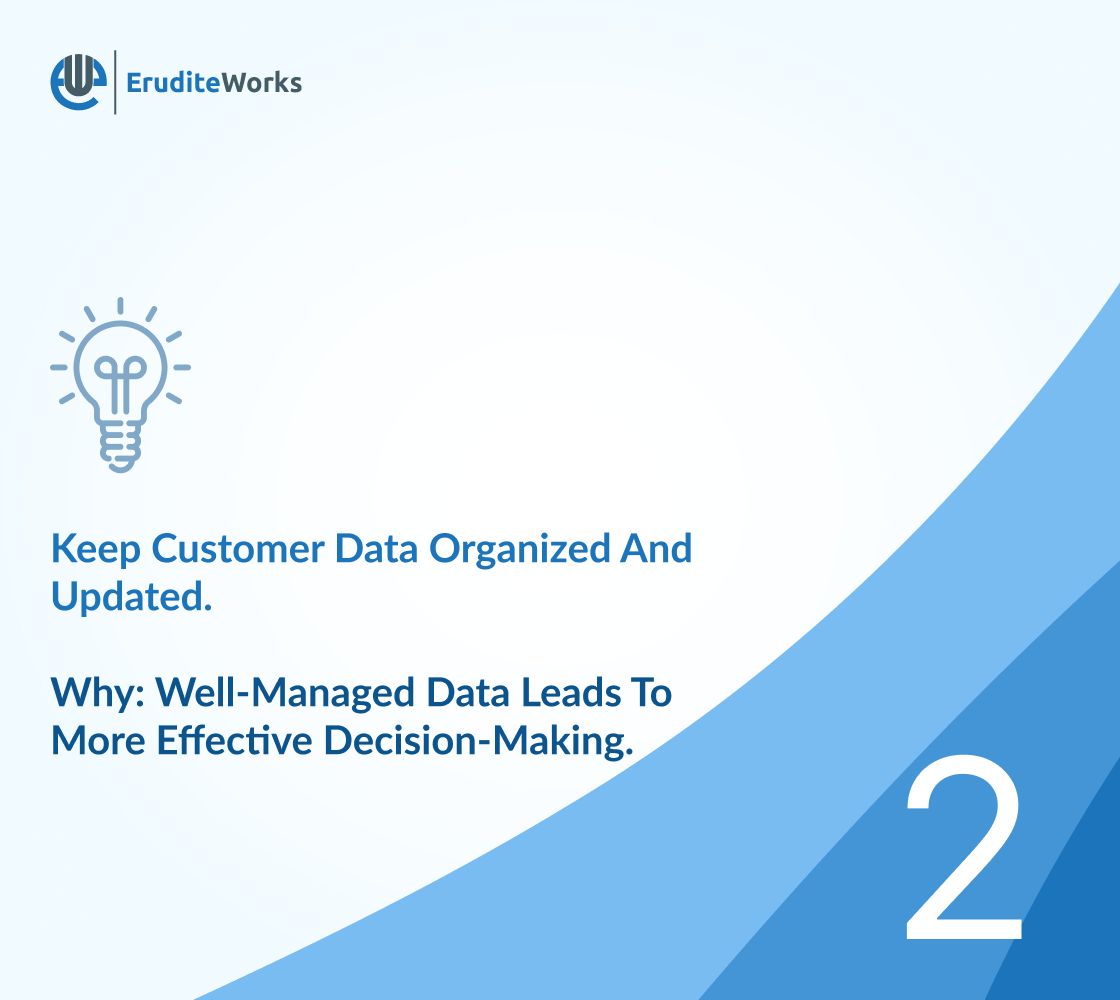 EruditeWorks

Keep Customer Data Organized And Updated.

Why: Well-Managed Data Leads To More Effective Decision-Making.

2